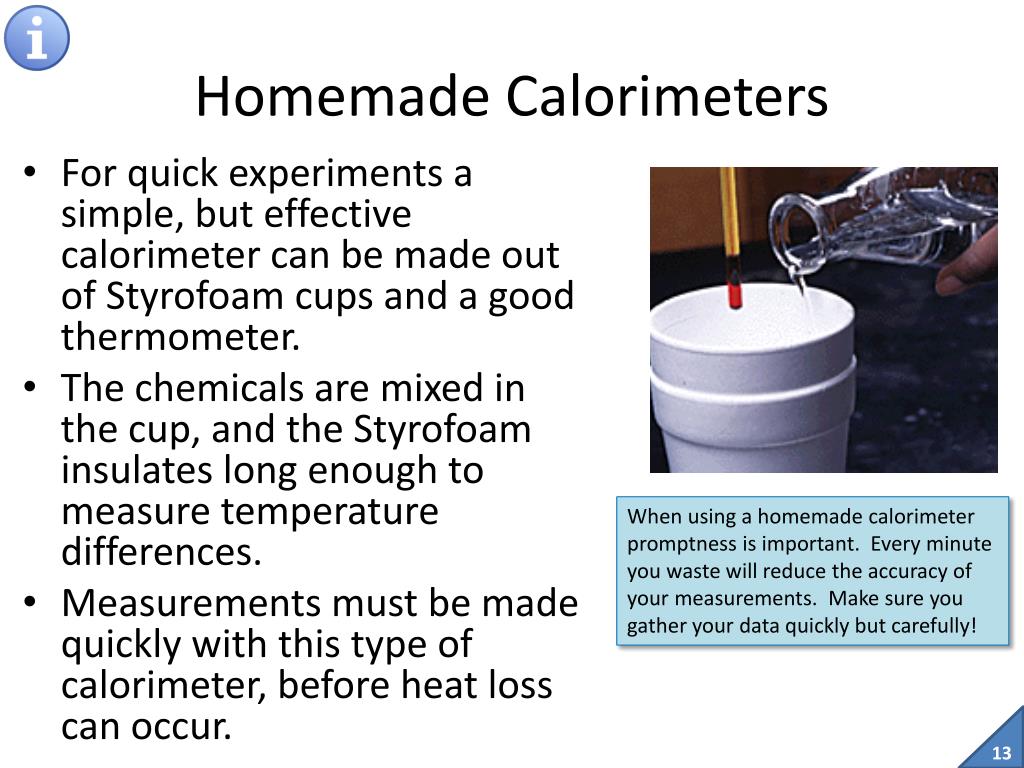 i

Homemade Calorimeters

• For quick experiments a simple, but effective calorimeter can be made out of Styrofoam cups and a good thermometer.
• The chemicals are mixed in the cup, and the Styrofoam insulates long enough to measure temperature differences.
• Measurements must be made quickly with this type of calorimeter, before heat loss can occur.

When using a homemade calorimeter promptness is important. Every minute you waste will reduce the accuracy of your measurements. Make sure you gather your data quickly but carefully!

13